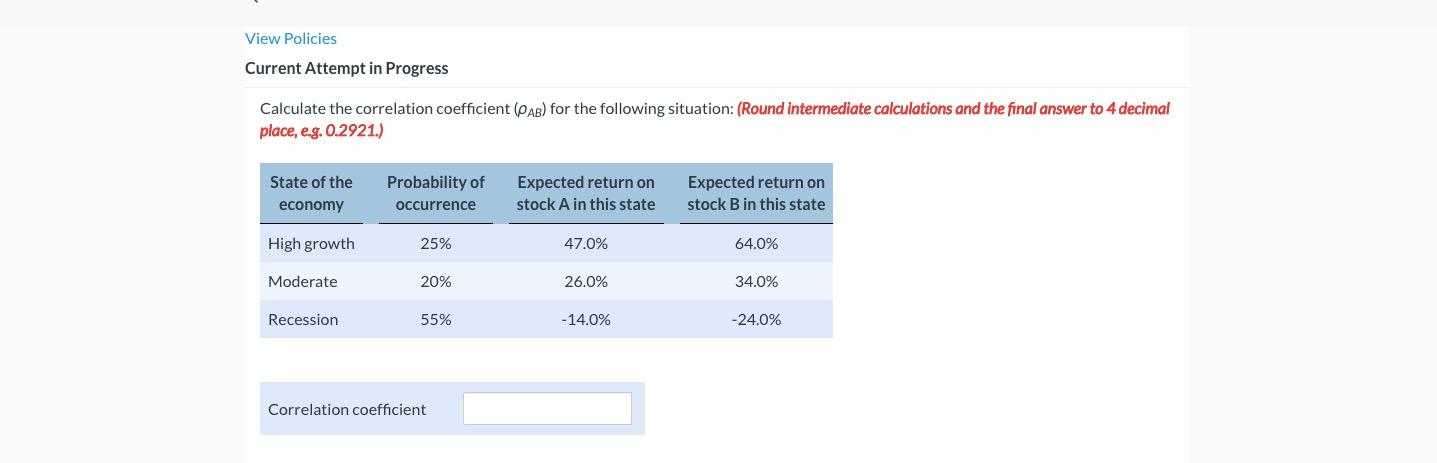 View Policies

Current Attempt in Progress

Calculate the correlation coefficient ($\rho_{AB}$) for the following situation: (Round intermediate calculations and the final answer to 4 decimal place, e.g. 0.2921.)

| State of the economy | Probability of occurrence | Expected return on stock A in this state | Expected return on stock B in this state |
|---|---|---|---|
| High growth | 25% | 47.0% | 64.0% |
| Moderate | 20% | 26.0% | 34.0% |
| Recession | 55% | -14.0% | -24.0% |

Correlation coefficient